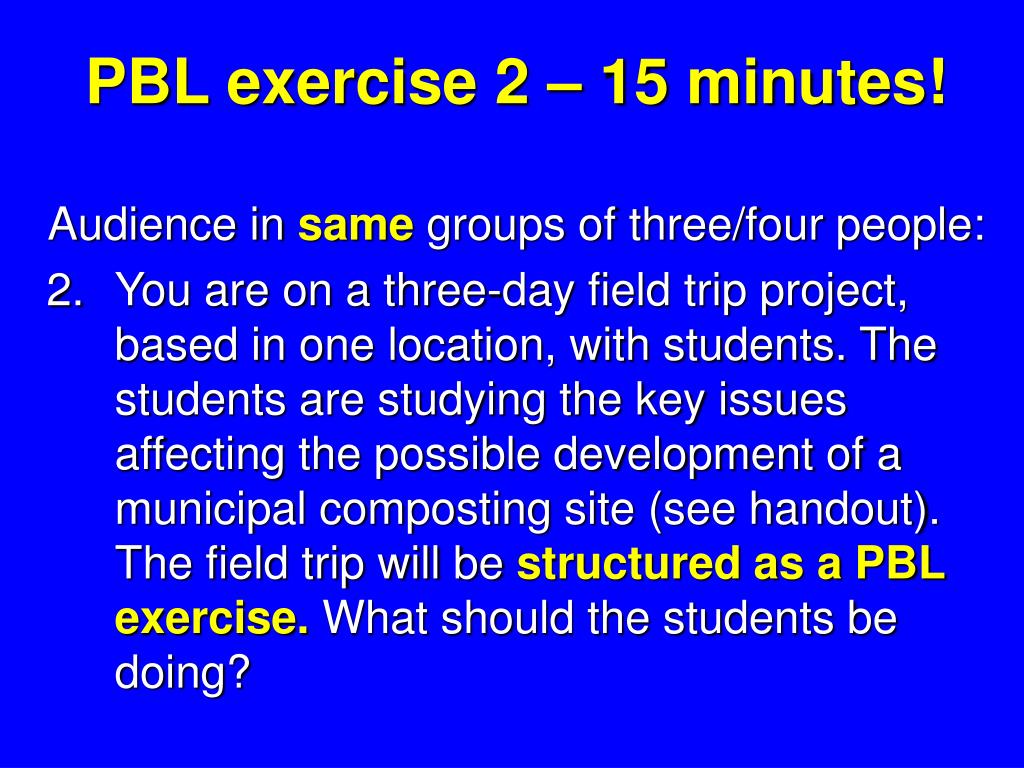 PBL exercise 2 – 15 minutes!

Audience in same groups of three/four people:

2. You are on a three-day field trip project, based in one location, with students. The students are studying the key issues affecting the possible development of a municipal composting site (see handout). The field trip will be structured as a PBL exercise. What should the students be doing?